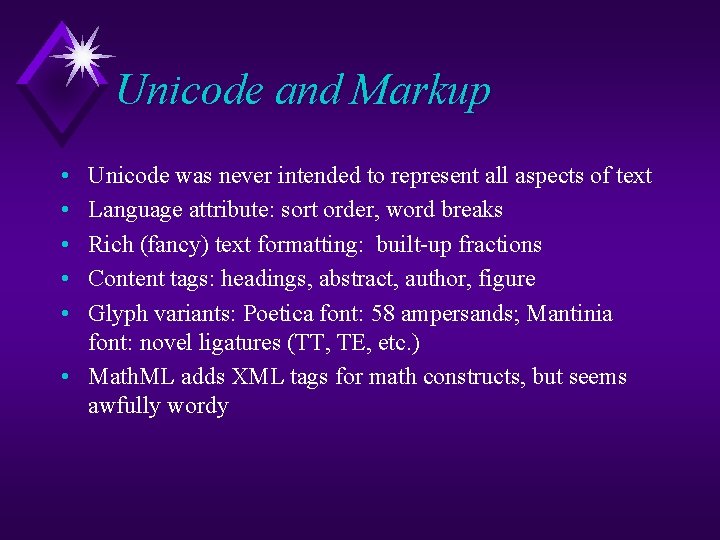 Unicode and Markup

• Unicode was never intended to represent all aspects of text
• Language attribute: sort order, word breaks
• Rich (fancy) text formatting: built-up fractions
• Content tags: headings, abstract, author, figure
• Glyph variants: Poetica font: 58 ampersands; Mantinia font: novel ligatures (TT, TE, etc.)
• MathML adds XML tags for math constructs, but seems awfully wordy